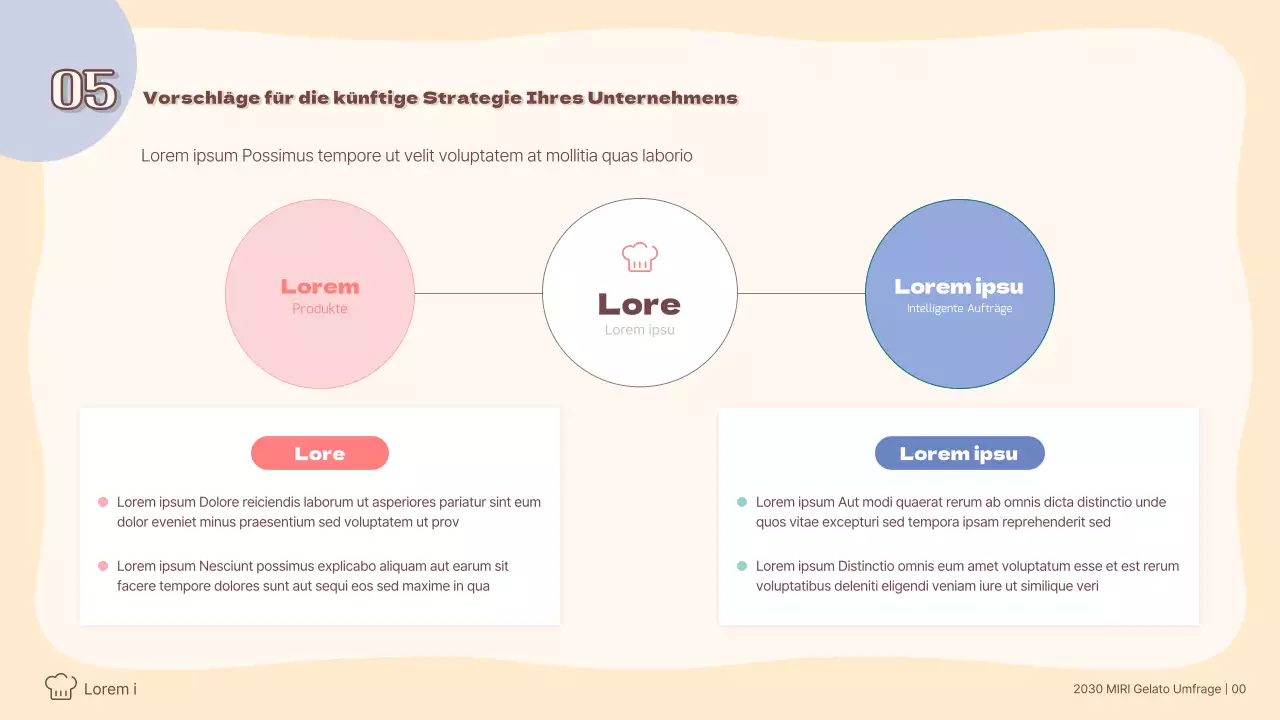 05

Vorschläge für die künftige Strategie Ihres Unternehmens

Lorem ipsum Possimus tempore ut velit voluptatem at mollitia quas laborio

Lorem
Produkte

Lore
Lorem ipsu

Lorem ipsu
Intelligente Aufträge

Lore

Lorem ipsum Dolore reiciendis laborum ut asperiores pariatur sint eum dolor eveniet minus praesentium sed voluptatem ut prov

Lorem ipsum Nesciunt possimus explicabo aliquam aut earum sit facere tempore dolores sunt aut sequi eos sed maxime in qua

Lorem ipsu

Lorem ipsum Aut modi quaerat rerum ab omnis dicta distinctio unde quos vitae excepturi sed tempora ipsam reprehenderit sed

Lorem ipsum Distinctio omnis eum amet voluptatum esse et est rerum voluptatibus deleniti eligendi veniam iure ut similique veri

Lorem i

2030 MIRI Gelato Umfrage | 00